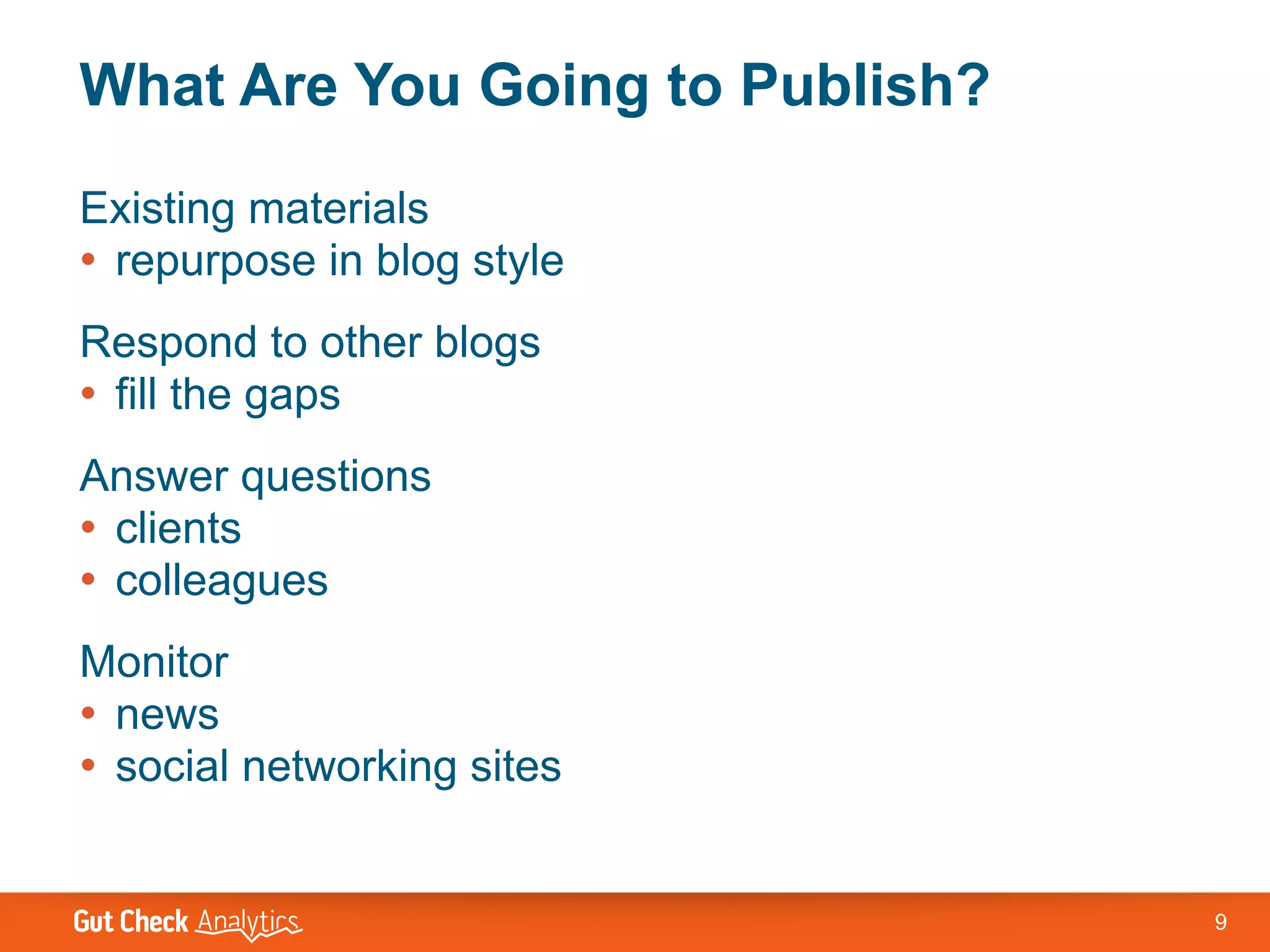 What Are You Going to Publish?

Existing materials
• repurpose in blog style

Respond to other blogs
• fill the gaps

Answer questions
• clients
• colleagues

Monitor
• news
• social networking sites

Gut Check Analytics

9